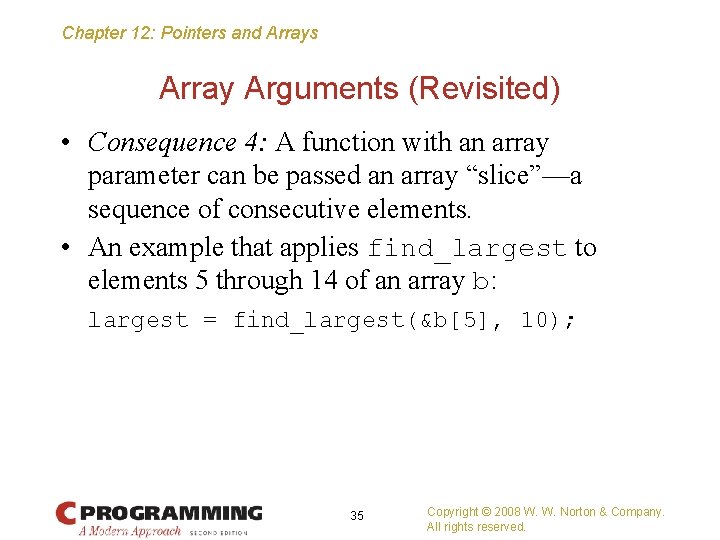 Chapter 12: Pointers and Arrays

Array Arguments (Revisited)

• Consequence 4: A function with an array parameter can be passed an array “slice”—a sequence of consecutive elements.

• An example that applies find_largest to elements 5 through 14 of an array b:

largest = find_largest(&b[5], 10);

C PROGRAMMING A Modern Approach SECOND EDITION

35

Copyright © 2008 W. W. Norton & Company. All rights reserved.